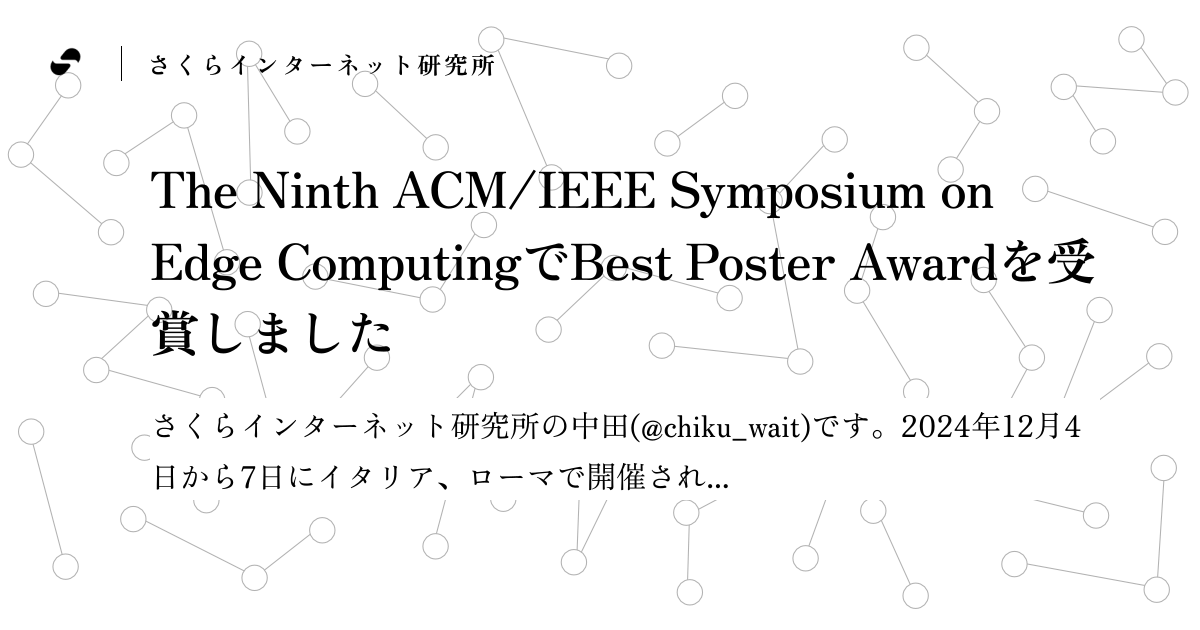 さくらインターネット研究所

The Ninth ACM/IEEE Symposium on Edge ComputingでBest Poster Awardを受賞しました

さくらインターネット研究所の中田(@chiku_wait)です。2024年12月4日から7日にイタリア、ローマで開催され...